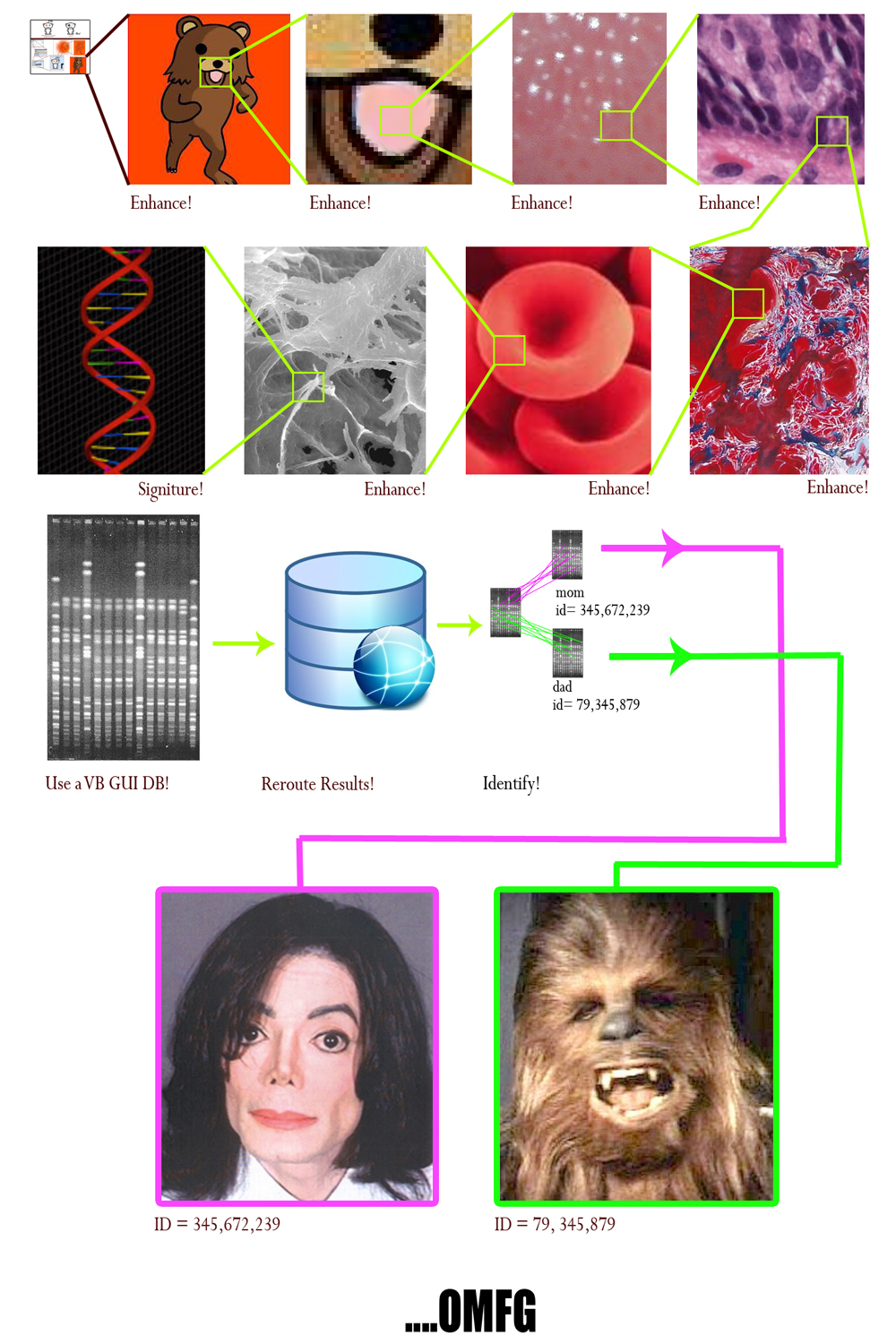 Enhance!

Enhance!

Enhance!

Enhance!

Signiture!

Enhance!

Enhance!

Enhance!

mom
id= 345,672,239

dad
id= 79,345,879

Use a VB GUI DB!

Reroute Results!

Identify!

ID = 345,672,239

ID = 79, 345,879

....OMFG